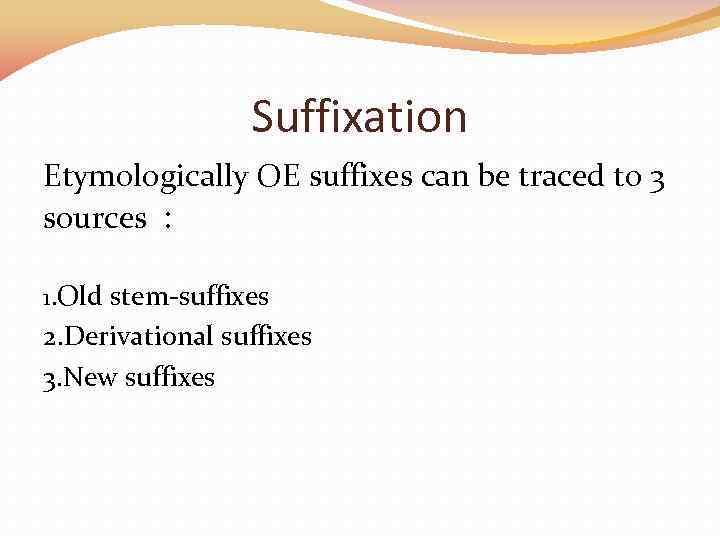 Suffixation

Etymologically OE suffixes can be traced to 3 sources :

1.Old stem-suffixes
2.Derivational suffixes
3.New suffixes